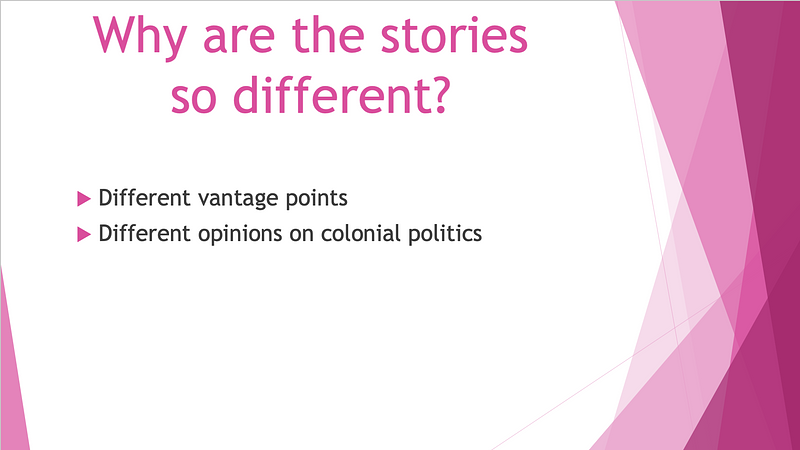 Why are the stories so different?

Different vantage points
Different opinions on colonial politics